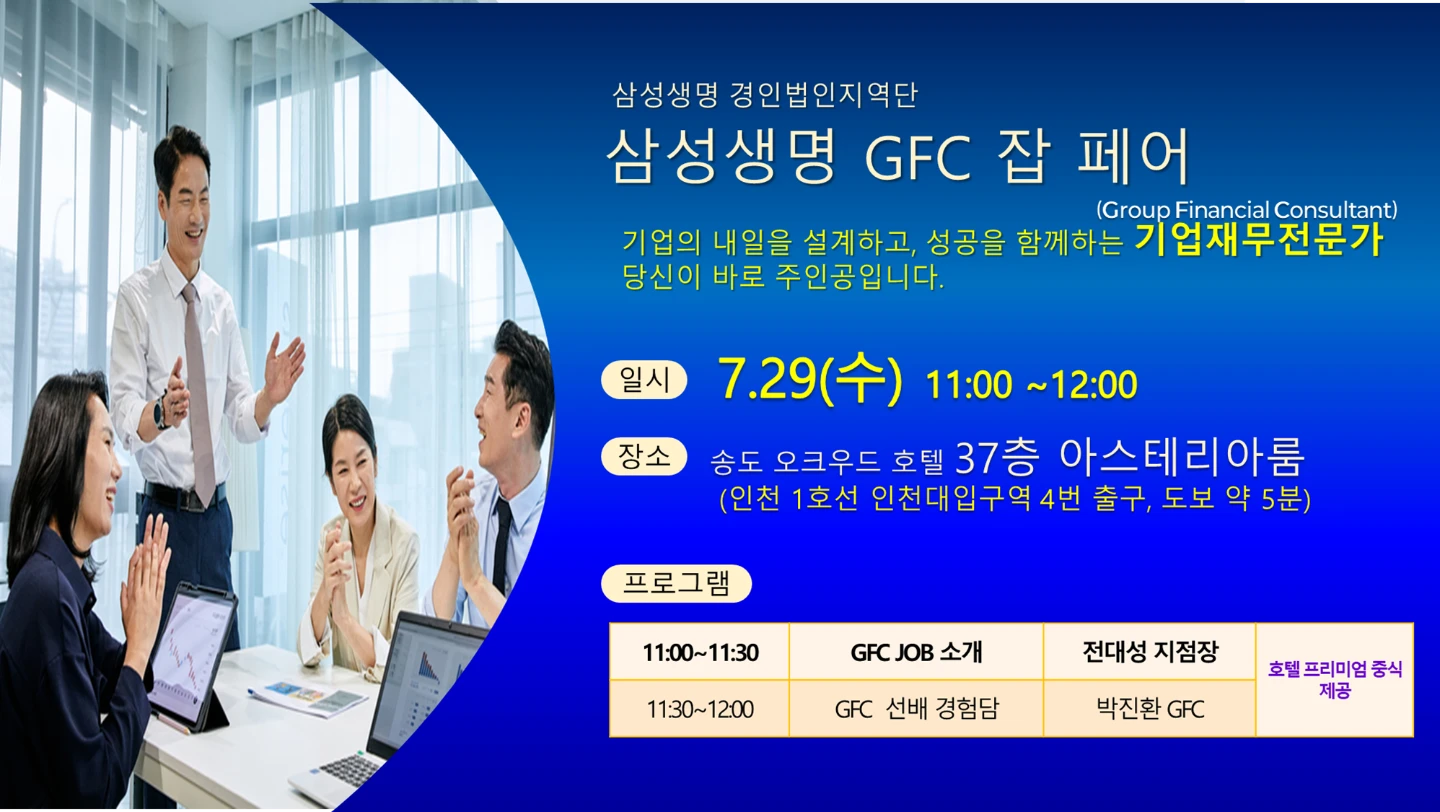 삼성생명 경인법인지역단

삼성생명 GFC 잡 페어

(Group Financial Consultant)

기업의 내일을 설계하고, 성공을 함께하는 기업재무전문가 당신이 바로 주인공입니다.

일시 7.29(수) 11:00 ~12:00

장소 송도 오크우드 호텔 37층 아스테리아룸 (인천 1호선 인천대입구역 4번 출구, 도보 약 5분)

프로그램

| 11:00~11:30 | GFC JOB 소개 | 전대성 지점장 | 호텔 프리미엄 중식 제공 |
|---|---|---|---|
| 11:30~12:00 | GFC 선배 경험담 | 박진환 GFC | |